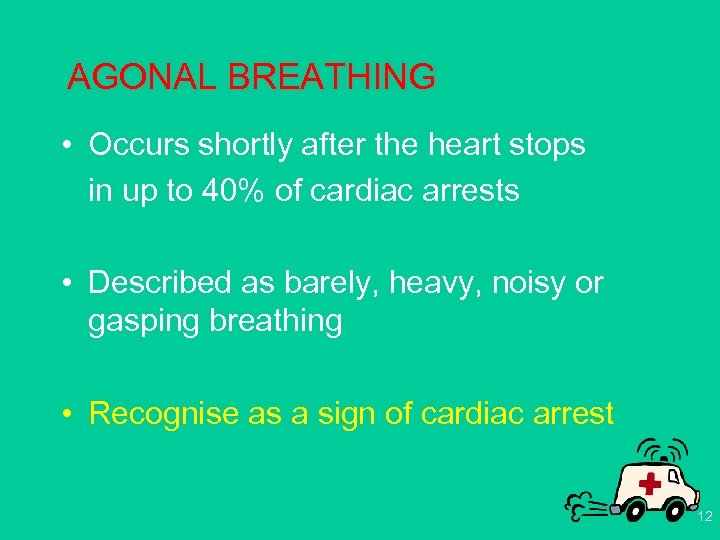 AGONAL BREATHING

• Occurs shortly after the heart stops in up to 40% of cardiac arrests

• Described as barely, heavy, noisy or gasping breathing

• Recognise as a sign of cardiac arrest

12